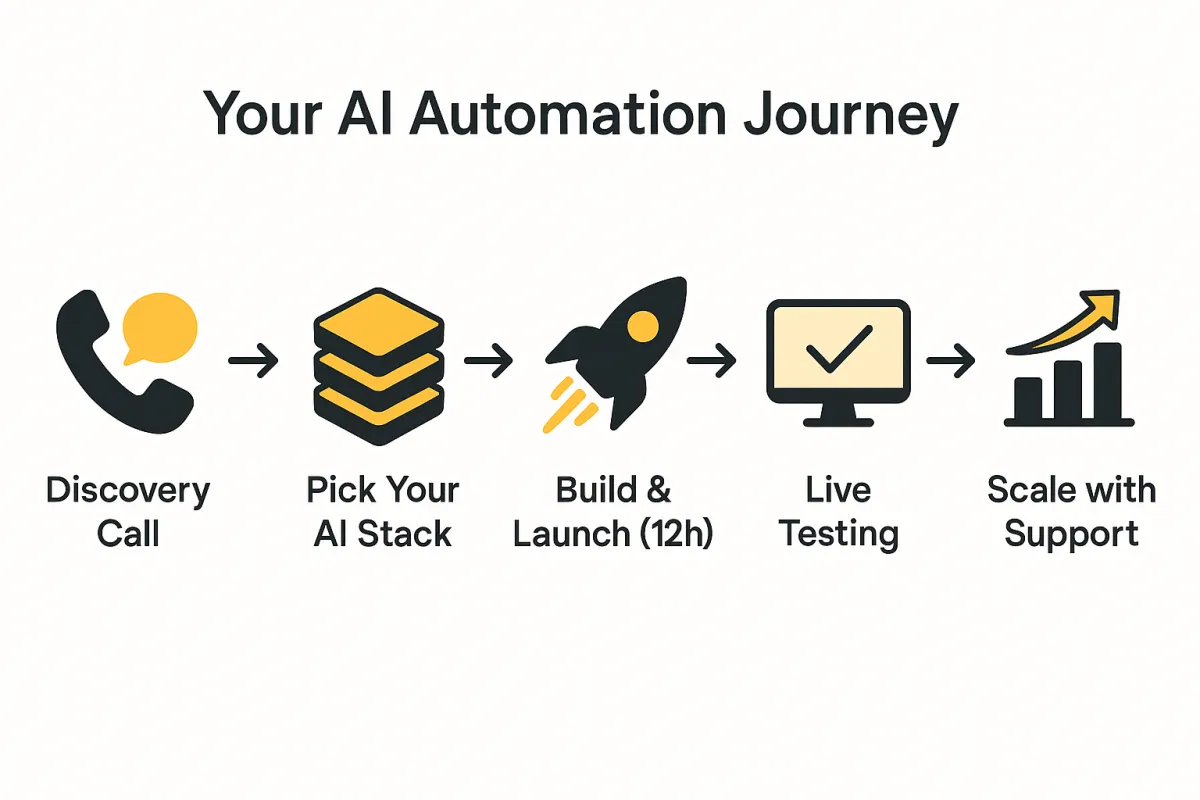 Your AI Automation Journey

Discovery Call

Pick Your AI Stack

Build & Launch (12h)

Live Testing

Scale with Support